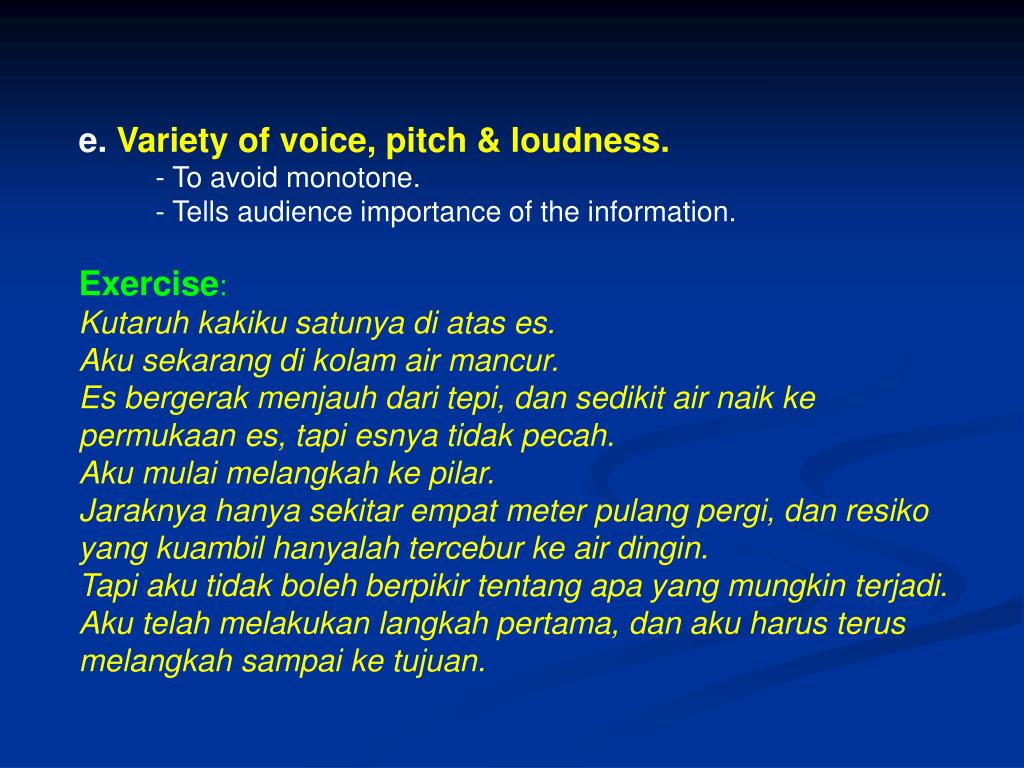 e. Variety of voice, pitch & loudness.

- To avoid monotone.
- Tells audience importance of the information.

Exercise:
Kutaruh kakiku satunya di atas es.
Aku sekarang di kolam air mancur.
Es bergerak menjauh dari tepi, dan sedikit air naik ke permukaan es, tapi esnya tidak pecah.
Aku mulai melangkah ke pilar.
Jaraknya hanya sekitar empat meter pulang pergi, dan resiko yang kuambil hanyalah tercebur ke air dingin.
Tapi aku tidak boleh berpikir tentang apa yang mungkin terjadi.
Aku telah melakukan langkah pertama, dan aku harus terus melangkah sampai ke tujuan.